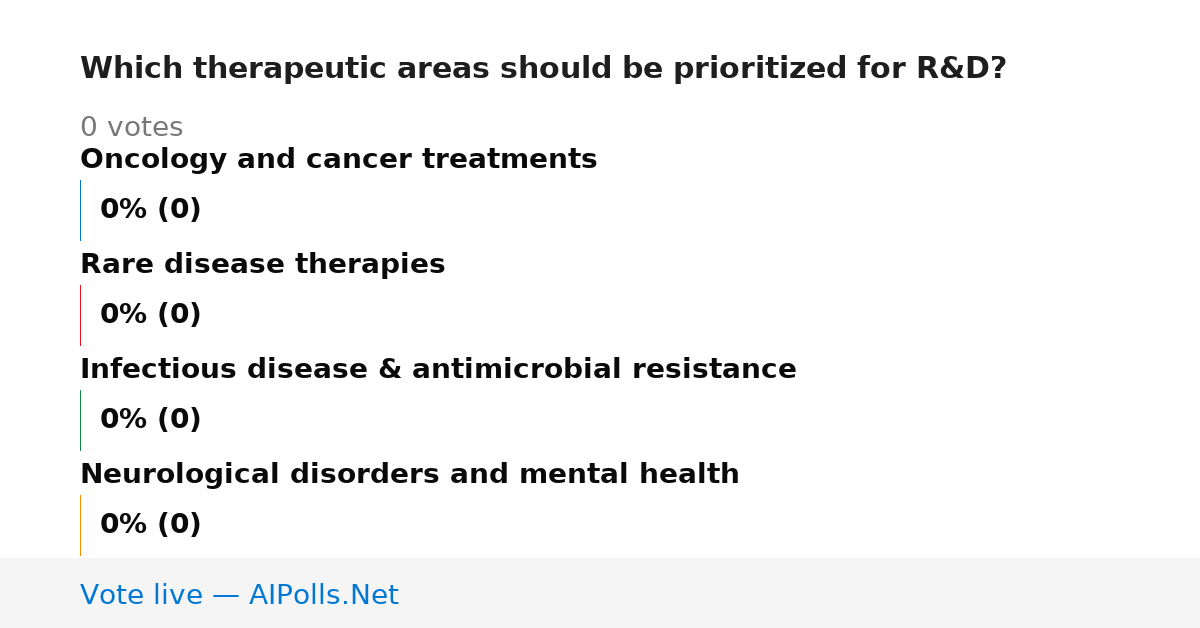 Which therapeutic areas should be prioritized for R&D?

0 votes

Oncology and cancer treatments

0% (0)

Rare disease therapies

0% (0)

Infectious disease & antimicrobial resistance

0% (0)

Neurological disorders and mental health

0% (0)

Vote live — AIPolls.Net